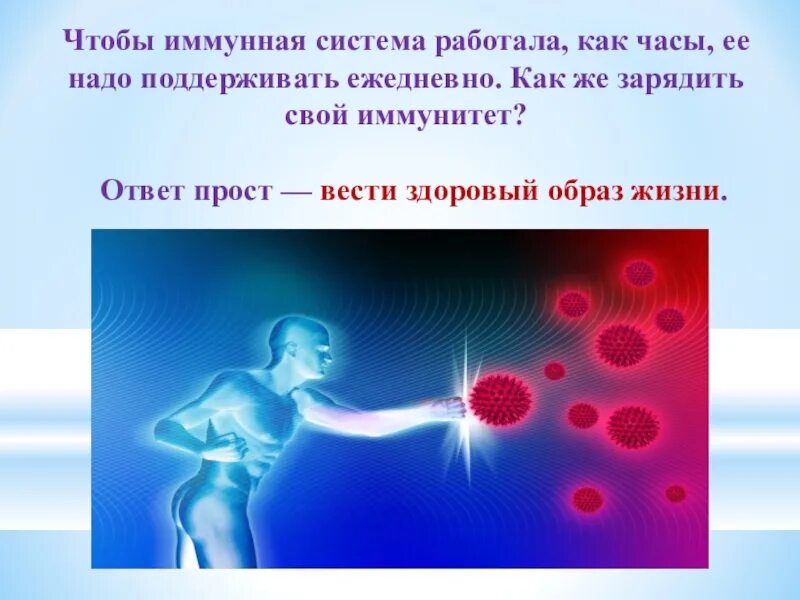 Чтобы иммунная система работала, как часы, ее надо поддерживать ежедневно. Как же зарядить свой иммунитет?

Ответ прост — вести здоровый образ жизни.